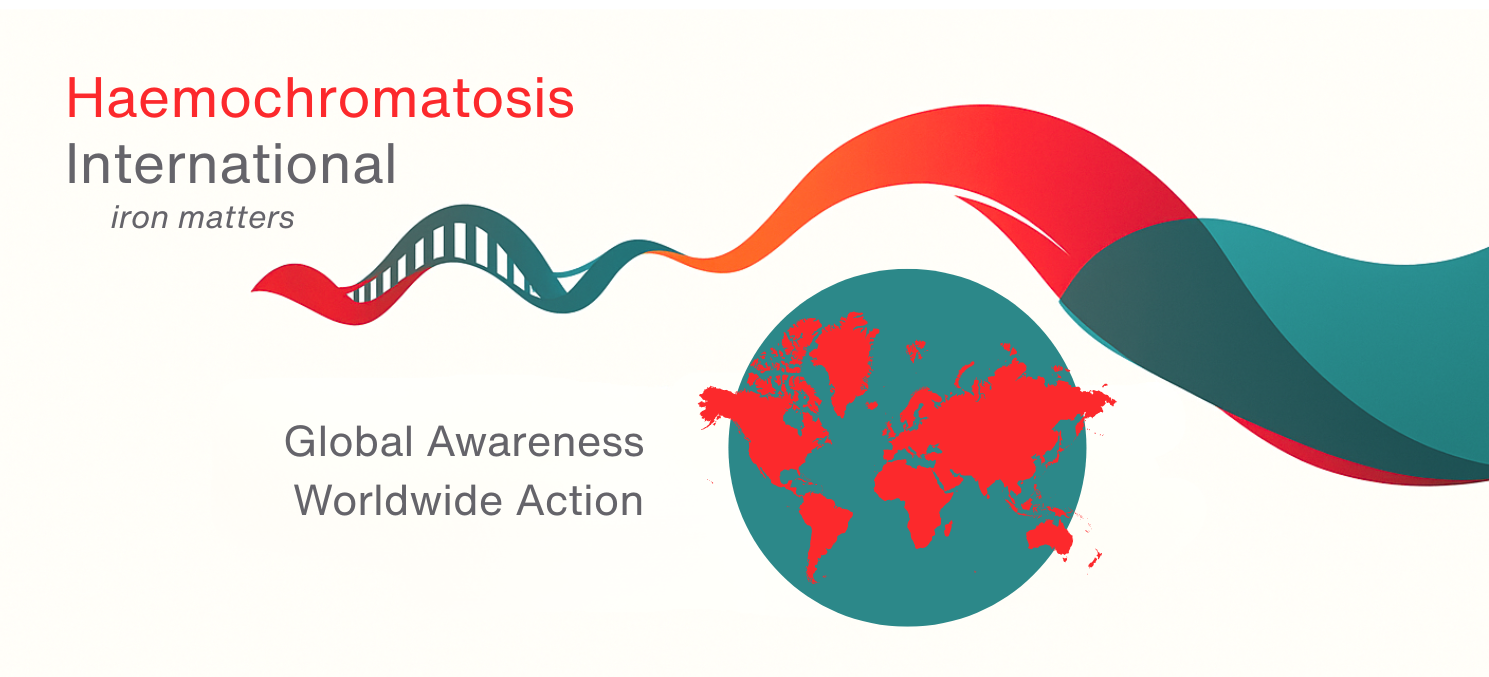 Haemochromatosis
International
iron matters

Global Awareness
Worldwide Action